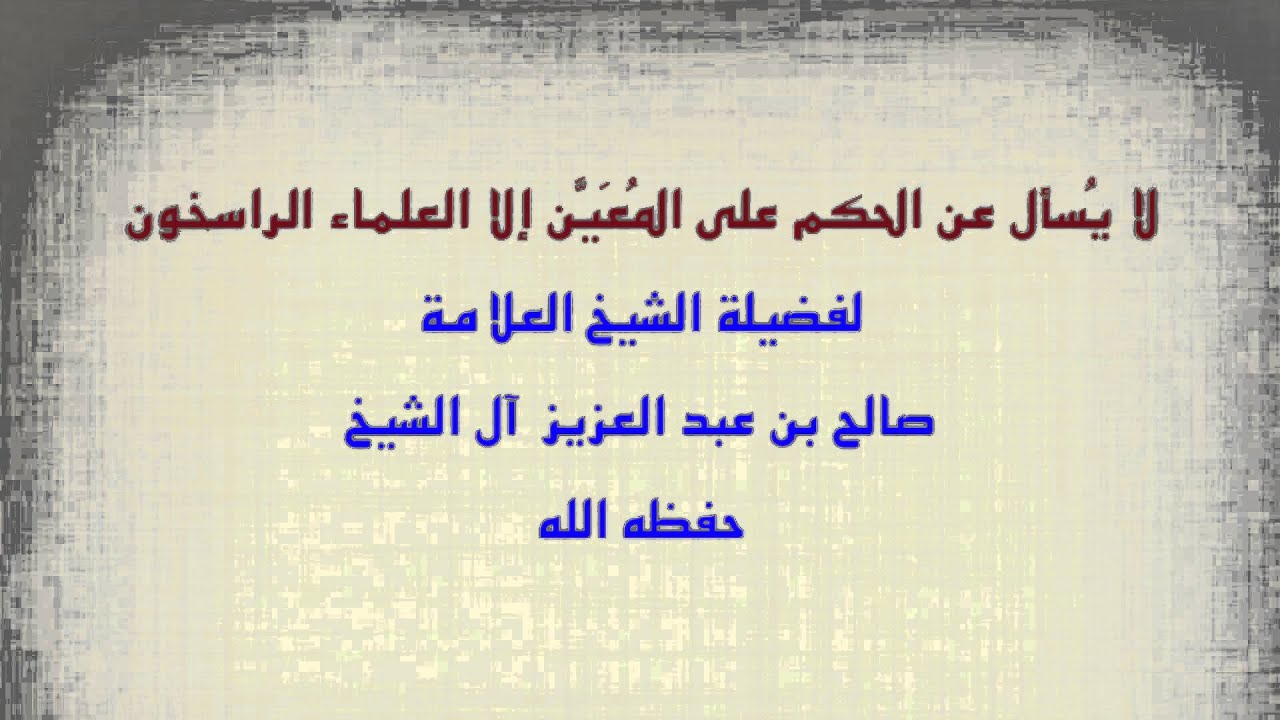 لا يُسأل عن الحكم على المُعَيَّن إلا العلماء الراسخون

لفضيلة الشيخ العلامة

صالح بن عبد العزيز آل الشيخ

حفظه الله